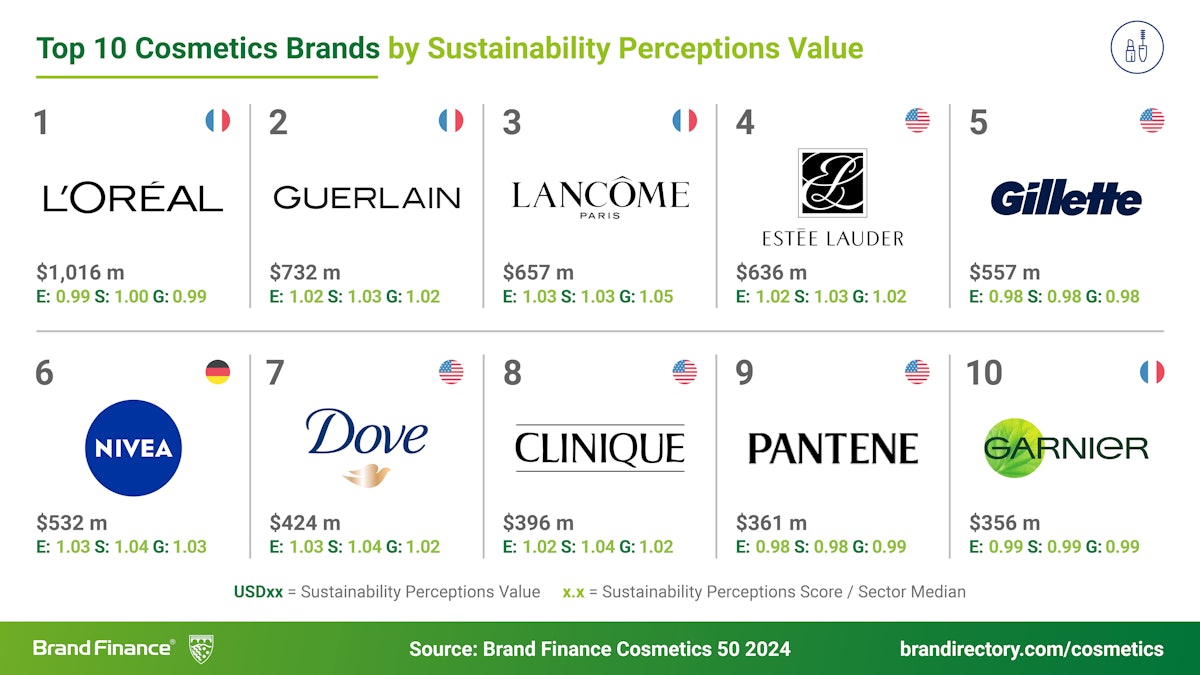 Top 10 Cosmetics Brands by Sustainability Perceptions Value

1
L'ORÉAL
$1,016 m
E: 0.99 S: 1.00 G: 0.99

2
GUERLAIN
$732 m
E: 1.02 S: 1.03 G: 1.02

3
LANCÔME PARIS
$657 m
E: 1.03 S: 1.03 G: 1.05

4
ESTĒE LAUDER
$636 m
E: 1.02 S: 1.03 G: 1.02

5
Gillette
$557 m
E: 0.98 S: 0.98 G: 0.98

6
NIVEA
$532 m
E: 1.03 S: 1.04 G: 1.03

7
Dove
$424 m
E: 1.03 S: 1.04 G: 1.02

8
CLINIQUE
$396 m
E: 1.02 S: 1.04 G: 1.02

9
PANTENE
$361 m
E: 0.98 S: 0.98 G: 0.99

10
GARNIER
$356 m
E: 0.99 S: 0.99 G: 0.99

USDxx = Sustainability Perceptions Value x.x = Sustainability Perceptions Score / Sector Median

Brand Finance®

Source: Brand Finance Cosmetics 50 2024

brandirectory.com/cosmetics